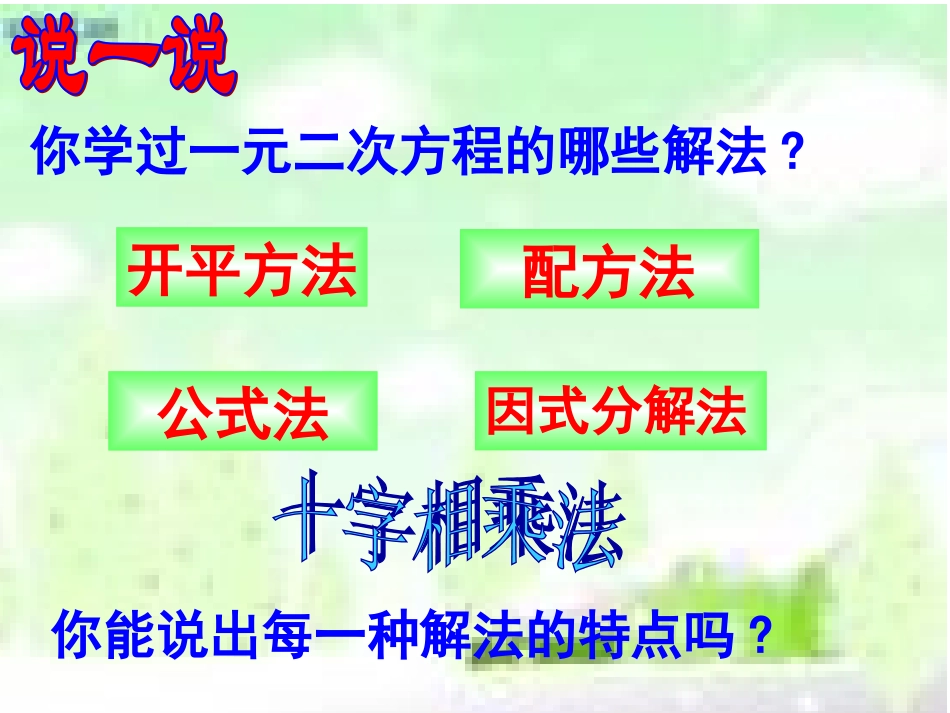 说一说

你学过一元二次方程的哪些解法？

开平方法

配方法

公式法

因式分解法

十字相乘法

你能说出每一种解法的特点吗？